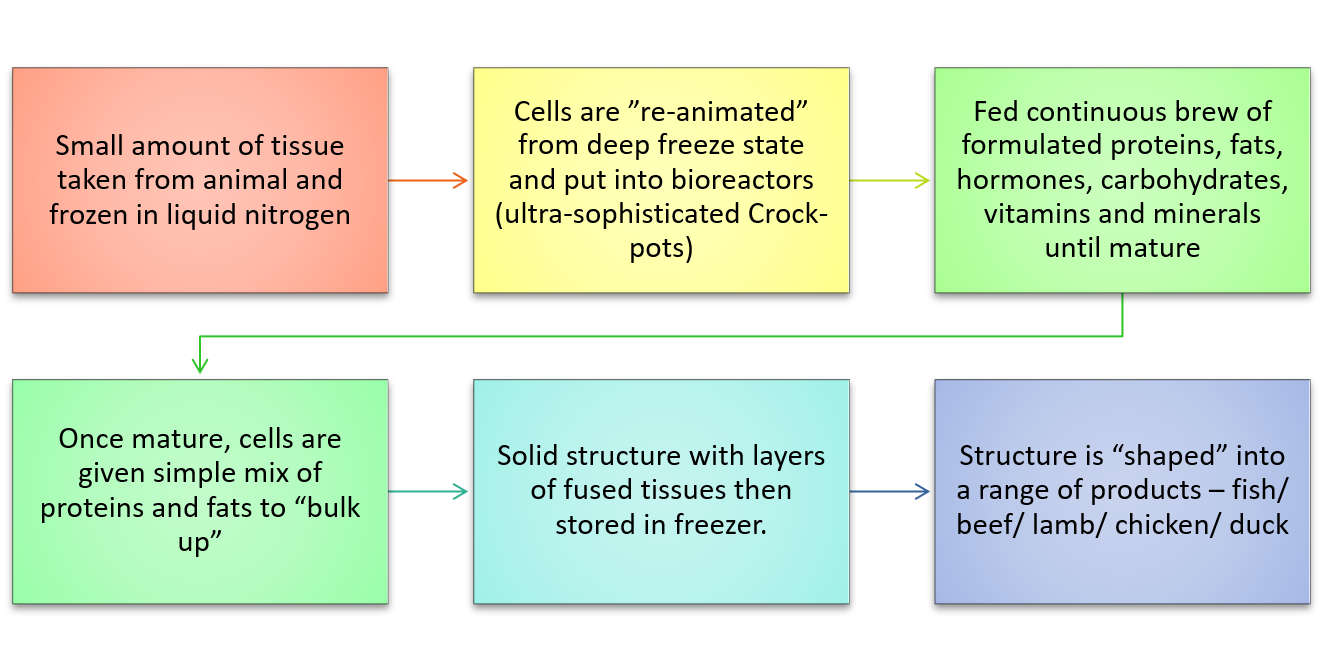 Small amount of tissue taken from animal and frozen in liquid nitrogen

Cells are ”re-animated” from deep freeze state and put into bioreactors (ultra-sophisticated Crock-pots)

Fed continuous brew of formulated proteins, fats, hormones, carbohydrates, vitamins and minerals until mature

Once mature, cells are given simple mix of proteins and fats to “bulk up”

Solid structure with layers of fused tissues then stored in freezer.

Structure is “shaped” into a range of products – fish/ beef/ lamb/ chicken/ duck